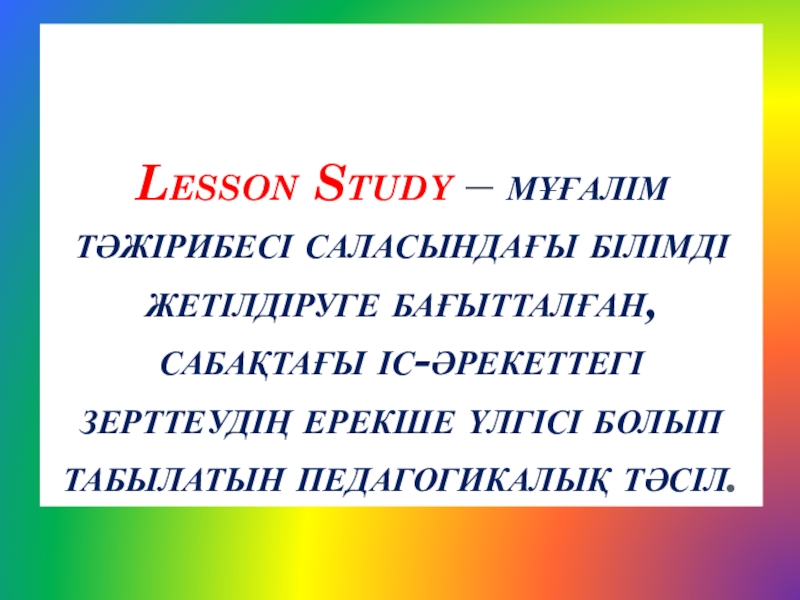 Lesson Study – мұғалім тәжірибесі саласындағы білімді жетілдіруге бағытталған, сабақтағы іс-әрекеттегі зерттеудің ерекше үлгісі болып табылатын педагогикалық тәсіл.